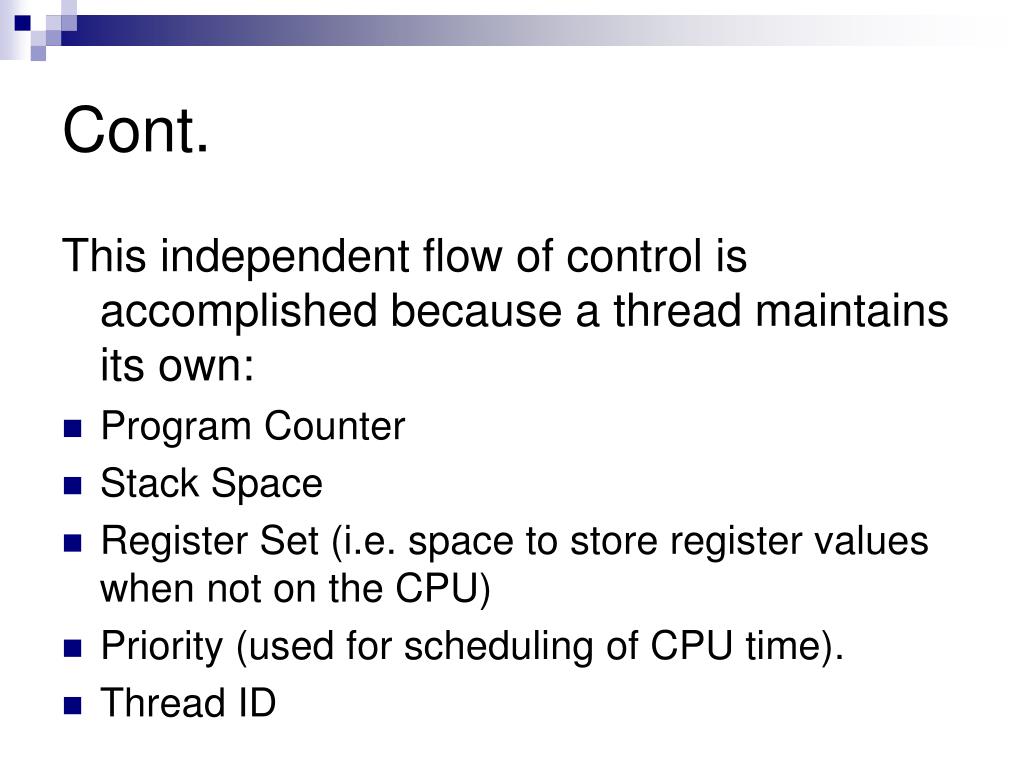 Cont.

This independent flow of control is accomplished because a thread maintains its own:

- Program Counter
- Stack Space
- Register Set (i.e. space to store register values when not on the CPU)
- Priority (used for scheduling of CPU time).
- Thread ID